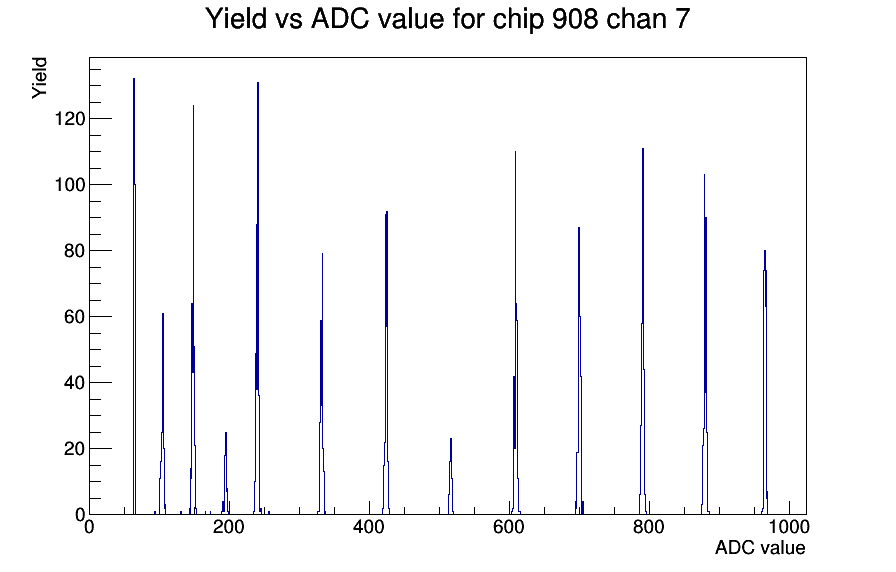 Yield vs ADC value for chip 908 chan 7

Yield

120
100
80
60
40
20
0

0
200
400
600
800
1000

ADC value